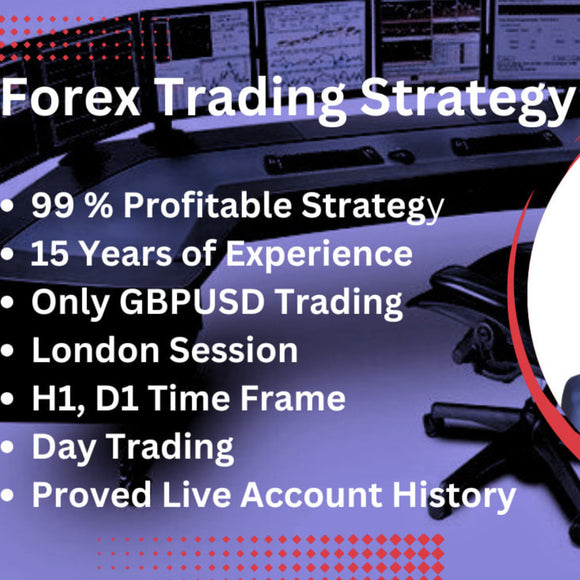 Forex Trading Strategy

• 99 % Profitable Strategy
• 15 Years of Experience
• Only GBPUSD Trading
• London Session
• H1, D1 Time Frame
• Day Trading
• Proved Live Account History